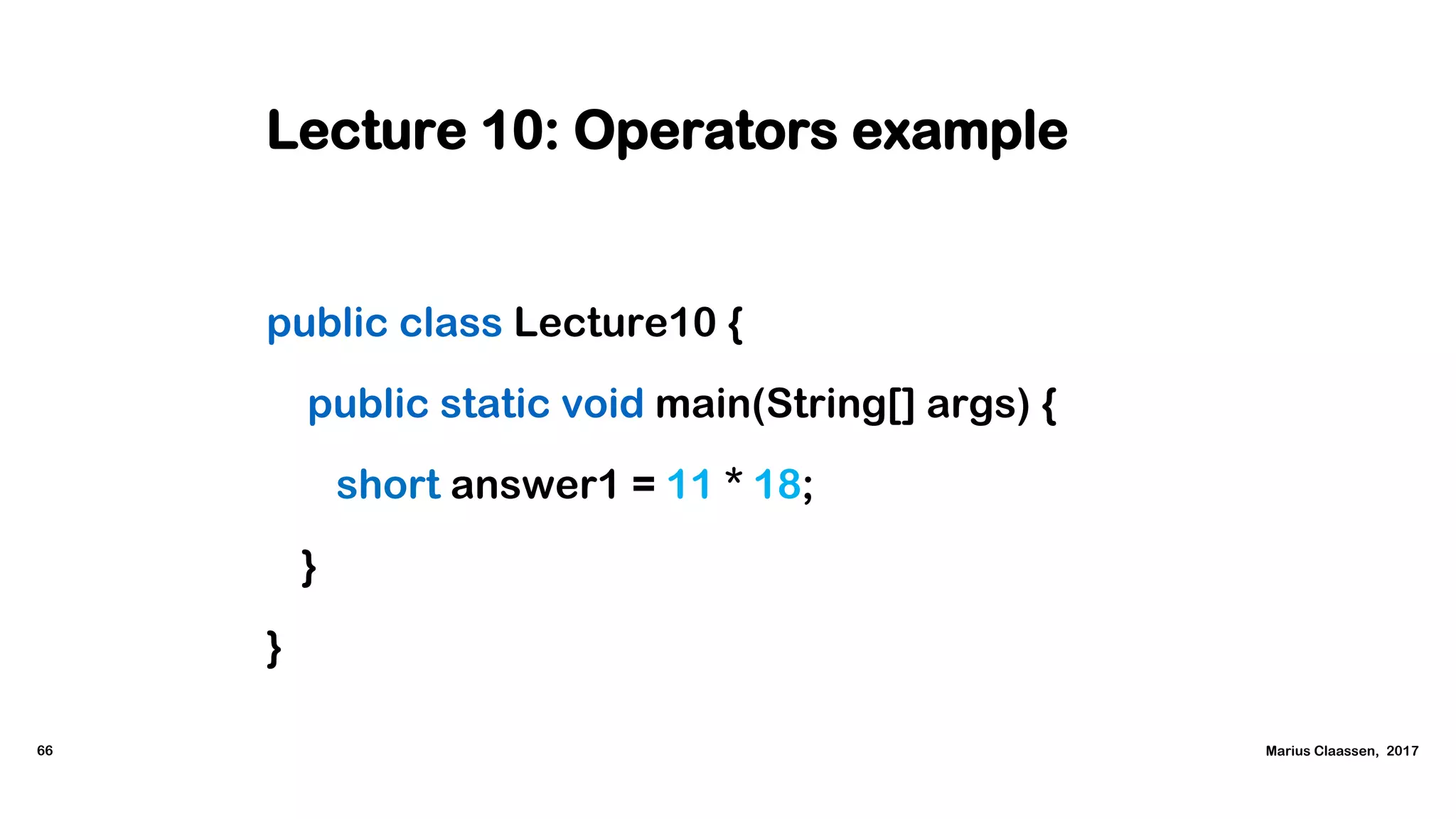 Lecture 10: Operators example

public class Lecture10 {
public static void main(String[] args) {
short answer1 = 11 * 18;
}
}

66

Marius Claassen, 2017